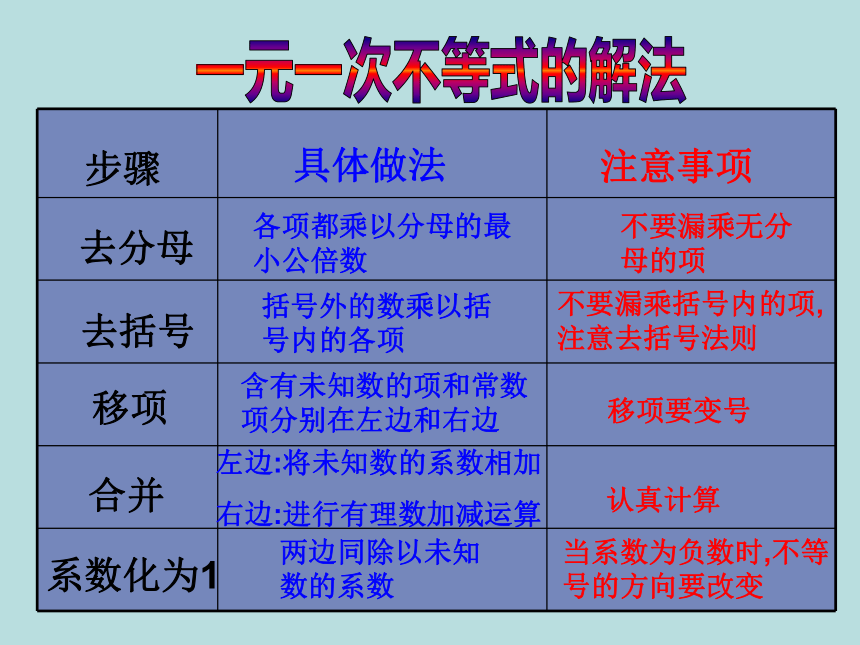 一元一次不等式的解法

| 步骤 | 具体做法 | 注意事项 |
|---|---|---|
| 去分母 | 各项都乘以分母的最小公倍数 | 不要漏乘无分母的项 |
| 去括号 | 括号外的数乘以括号内的各项 | 不要漏乘括号内的项,注意去括号法则 |
| 移项 | 含有未知数的项和常数项分别在左边和右边 | 移项要变号 |
| 合并 | 左边:将未知数的系数相加 右边:进行有理数加减运算 | 认真计算 |
| 系数化为1 | 两边同除以未知数的系数 | 当系数为负数时,不等号的方向要改变 |